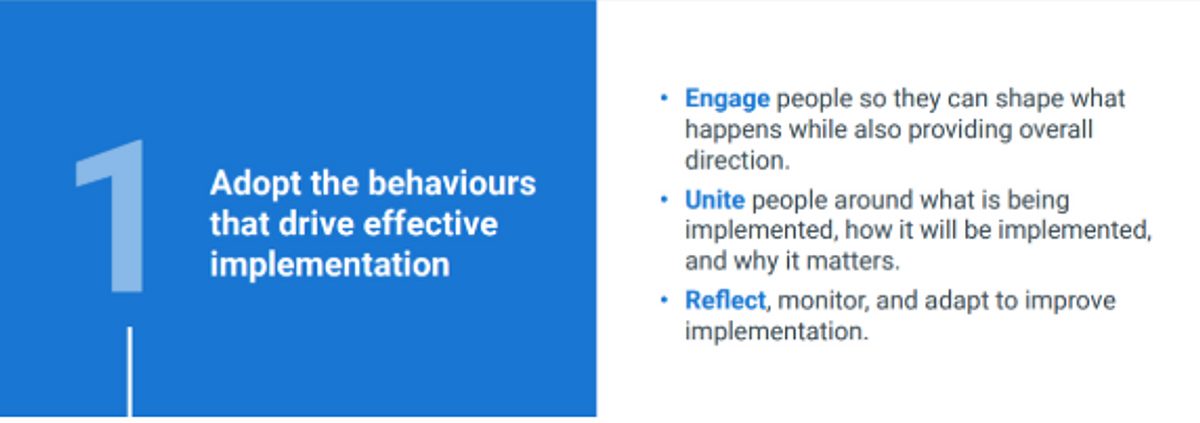 1

Adopt the behaviours that drive effective implementation

• Engage people so they can shape what happens while also providing overall direction.
• Unite people around what is being implemented, how it will be implemented, and why it matters.
• Reflect, monitor, and adapt to improve implementation.